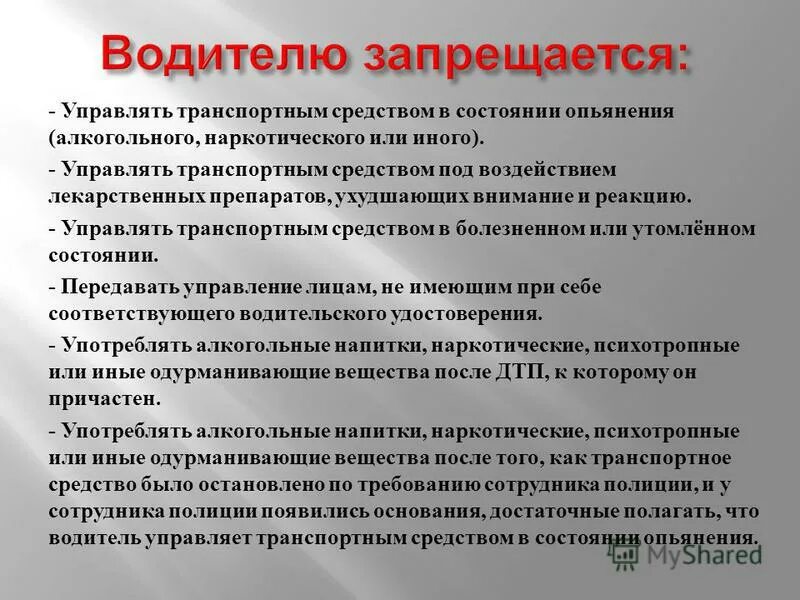 Водителю запрещается:

- Управлять транспортным средством в состоянии опьянения (алкогольного, наркотического или иного).

- Управлять транспортным средством под воздействием лекарственных препаратов, ухудшающих внимание и реакцию.

- Управлять транспортным средством в болезненном или утомлённом состоянии.

- Передавать управление лицам, не имеющим при себе соответствующего водительского удостоверения.

- Употреблять алкогольные напитки, наркотические, психотропные или иные одурманивающие вещества после ДТП, к которому он причастен.

- Употреблять алкогольные напитки, наркотические, психотропные или иные одурманивающие вещества после того, как транспортное средство было остановлено по требованию сотрудника полиции, и у сотрудника полиции появились основания, достаточные полагать, что водитель управляет транспортным средством в состоянии опьянения.

MyShared